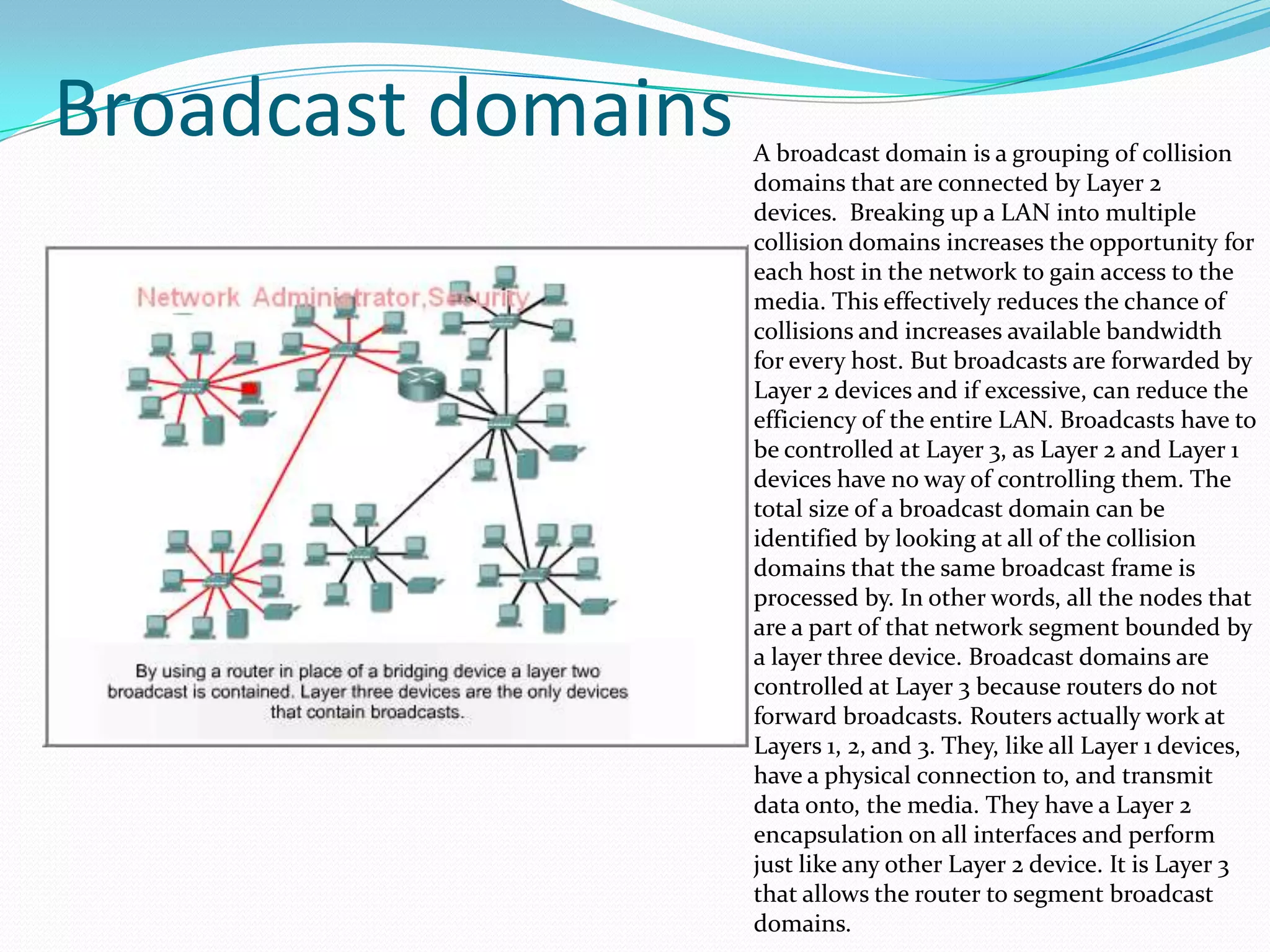 Broadcast domains

Network Administrator,Security

By using a router in place of a bridging device a layer two broadcast is contained. Layer three devices are the only devices that contain broadcasts.

A broadcast domain is a grouping of collision domains that are connected by Layer 2 devices. Breaking up a LAN into multiple collision domains increases the opportunity for each host in the network to gain access to the media. This effectively reduces the chance of collisions and increases available bandwidth for every host. But broadcasts are forwarded by Layer 2 devices and if excessive, can reduce the efficiency of the entire LAN. Broadcasts have to be controlled at Layer 3, as Layer 2 and Layer 1 devices have no way of controlling them. The total size of a broadcast domain can be identified by looking at all of the collision domains that the same broadcast frame is processed by. In other words, all the nodes that are a part of that network segment bounded by a layer three device. Broadcast domains are controlled at Layer 3 because routers do not forward broadcasts. Routers actually work at Layers 1, 2, and 3. They, like all Layer 1 devices, have a physical connection to, and transmit data onto, the media. They have a Layer 2 encapsulation on all interfaces and perform just like any other Layer 2 device. It is Layer 3 that allows the router to segment broadcast domains.